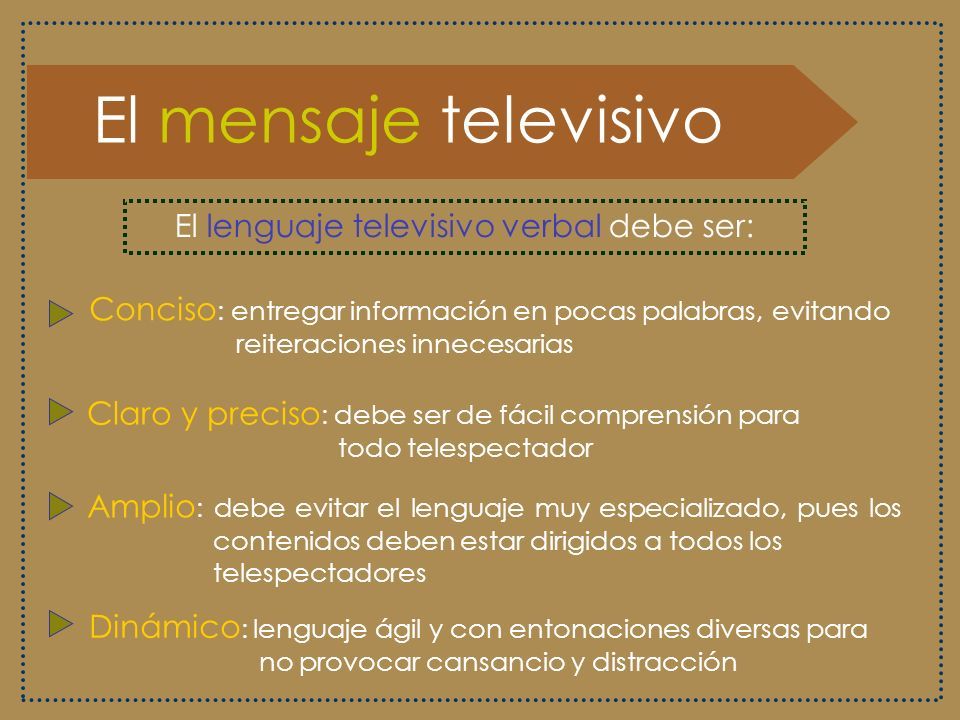 El mensaje televisivo

El lenguaje televisivo verbal debe ser:

Conciso: entregar información en pocas palabras, evitando reiteraciones innecesarias

Claro y preciso: debe ser de fácil comprensión para todo telespectador

Amplio: debe evitar el lenguaje muy especializado, pues los contenidos deben estar dirigidos a todos los telespectadores

Dinámico: lenguaje ágil y con entonaciones diversas para no provocar cansancio y distracción